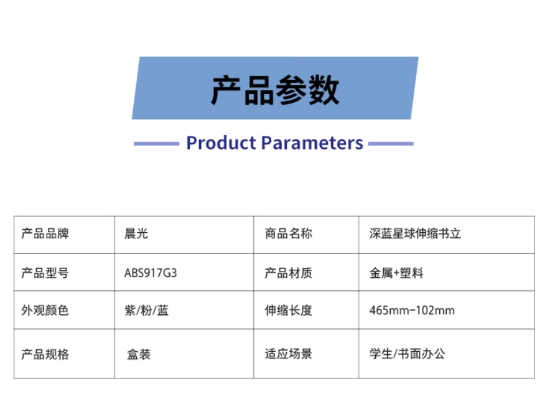 产品参数

Product Parameters

| 产品品牌 | 晨光 | 商品名称 | 深蓝星球伸缩书立 |
|---|---|---|---|
| 产品型号 | ABS917G3 | 产品材质 | 金属+塑料 |
| 外观颜色 | 紫/粉/蓝 | 伸缩长度 | 465mm-102mm |
| 产品规格 | 盒装 | 适应场景 | 学生/书面办公 |